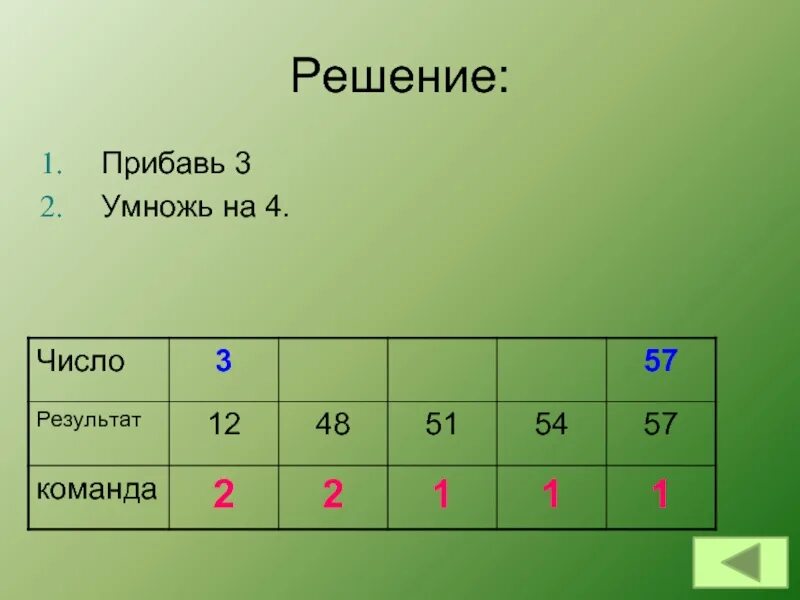 Решение:

1. Прибавь 3
2. Умножь на 4.

| Число | 3 | | | | 57 |
|---|---|---|---|---|---|
| Результат | 12 | 48 | 51 | 54 | 57 |
| команда | 2 | 2 | 1 | 1 | 1 |